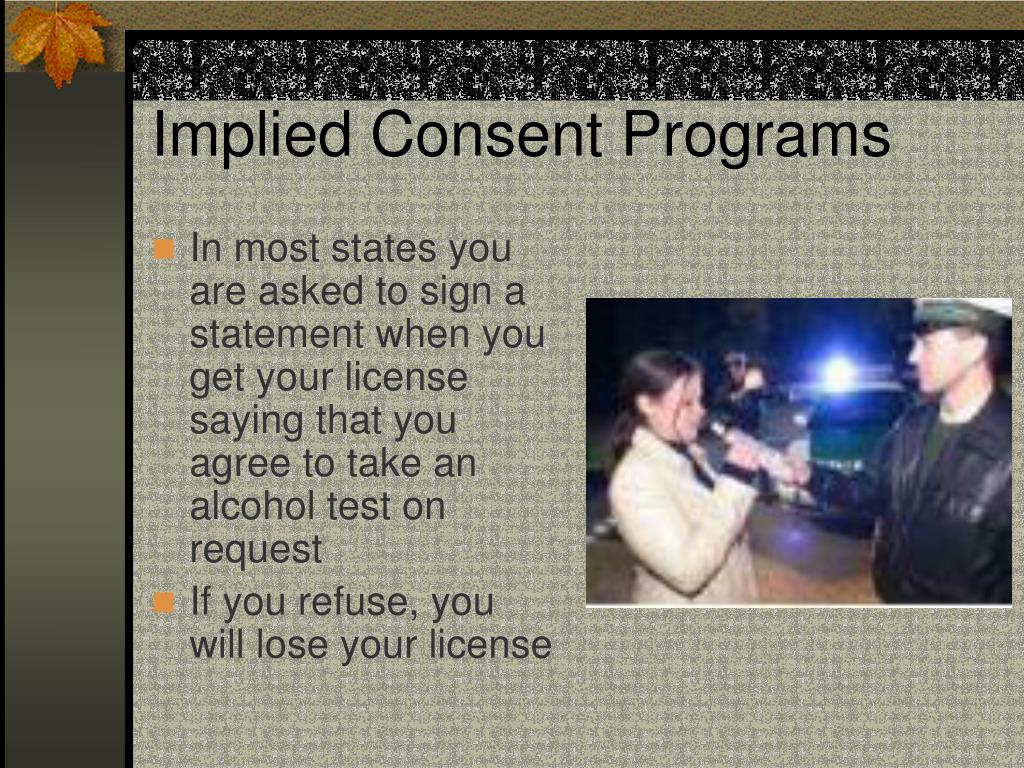 Implied Consent Programs

In most states you are asked to sign a statement when you get your license saying that you agree to take an alcohol test on request

If you refuse, you will lose your license